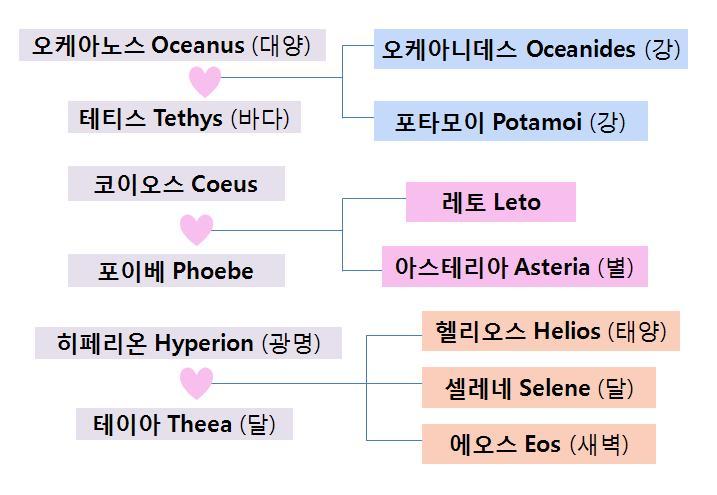 오케아노스 Oceanus (대양)

테티스 Tethys (바다)

오케아니데스 Oceanides (강)

포타모이 Potamoi (강)

코이오스 Coeus

포이베 Phoebe

레토 Leto

아스테리아 Asteria (별)

히페리온 Hyperion (광명)

테이아 Theea (달)

헬리오스 Helios (태양)

셀레네 Selene (달)

에오스 Eos (새벽)